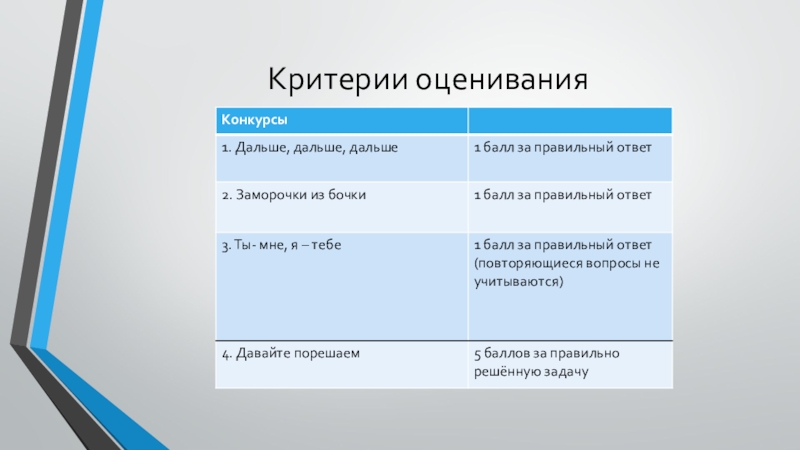 Критерии оценивания

| Конкурсы | |
|---|---|
| 1. Дальше, дальше, дальше | 1 балл за правильный ответ |
| 2. Заморочки из бочки | 1 балл за правильный ответ |
| 3. Ты- мне, я – тебе | 1 балл за правильный ответ (повторяющиеся вопросы не учитываются) |
| 4. Давайте порешаем | 5 баллов за правильно решённую задачу |